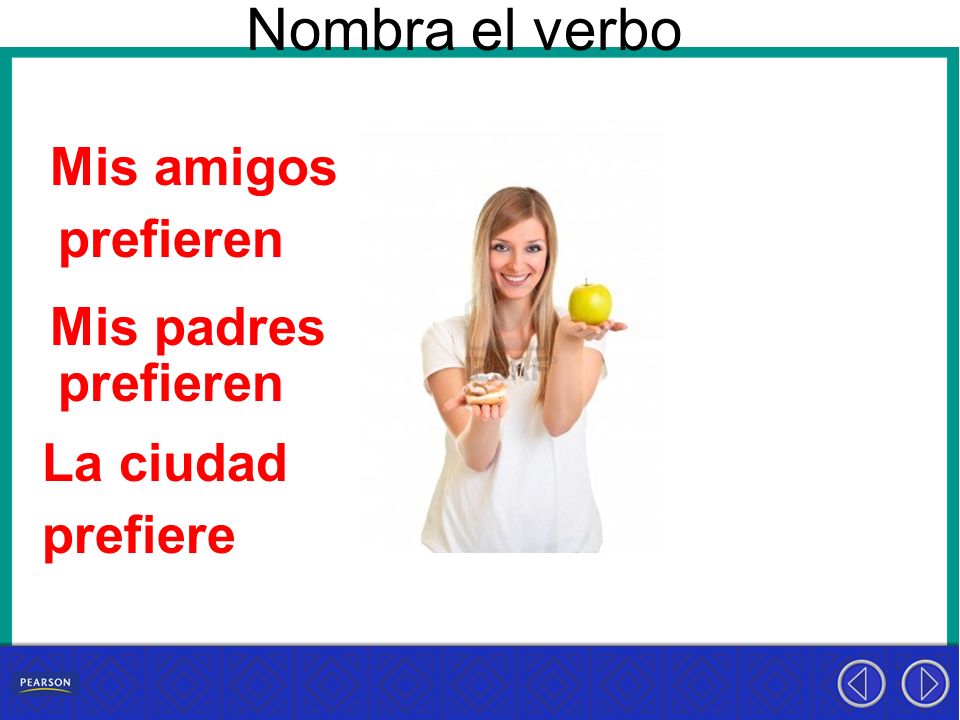 Nombra el verbo

Mis amigos prefieren

Mis padres prefieren

La ciudad prefiere

PEARSON